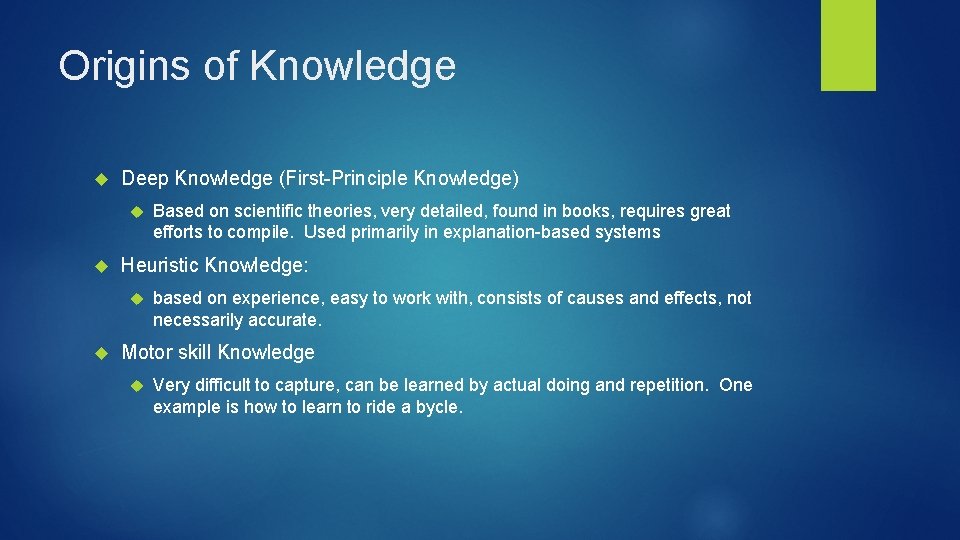 Origins of Knowledge

Deep Knowledge (First-Principle Knowledge)

Based on scientific theories, very detailed, found in books, requires great efforts to compile. Used primarily in explanation-based systems

Heuristic Knowledge:

based on experience, easy to work with, consists of causes and effects, not necessarily accurate.

Motor skill Knowledge

Very difficult to capture, can be learned by actual doing and repetition. One example is how to learn to ride a bycle.